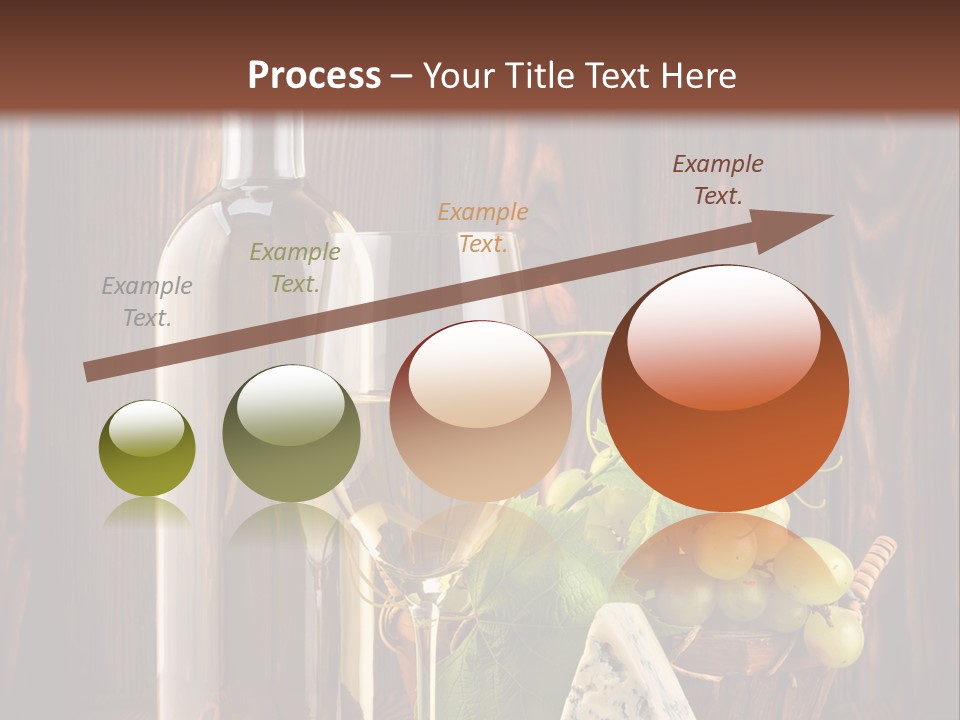 Process – Your Title Text Here

Example Text.

Example Text.

Example Text.

Example Text.